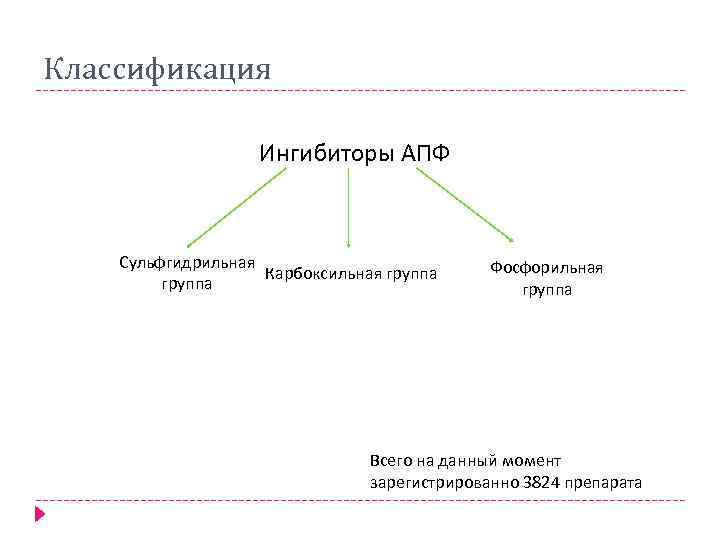 Классификация

Ингибиторы АПФ

Сульфгидрильная группа

Карбоксильная группа

Фосфорильная группа

Всего на данный момент зарегистрированно 3824 препарата